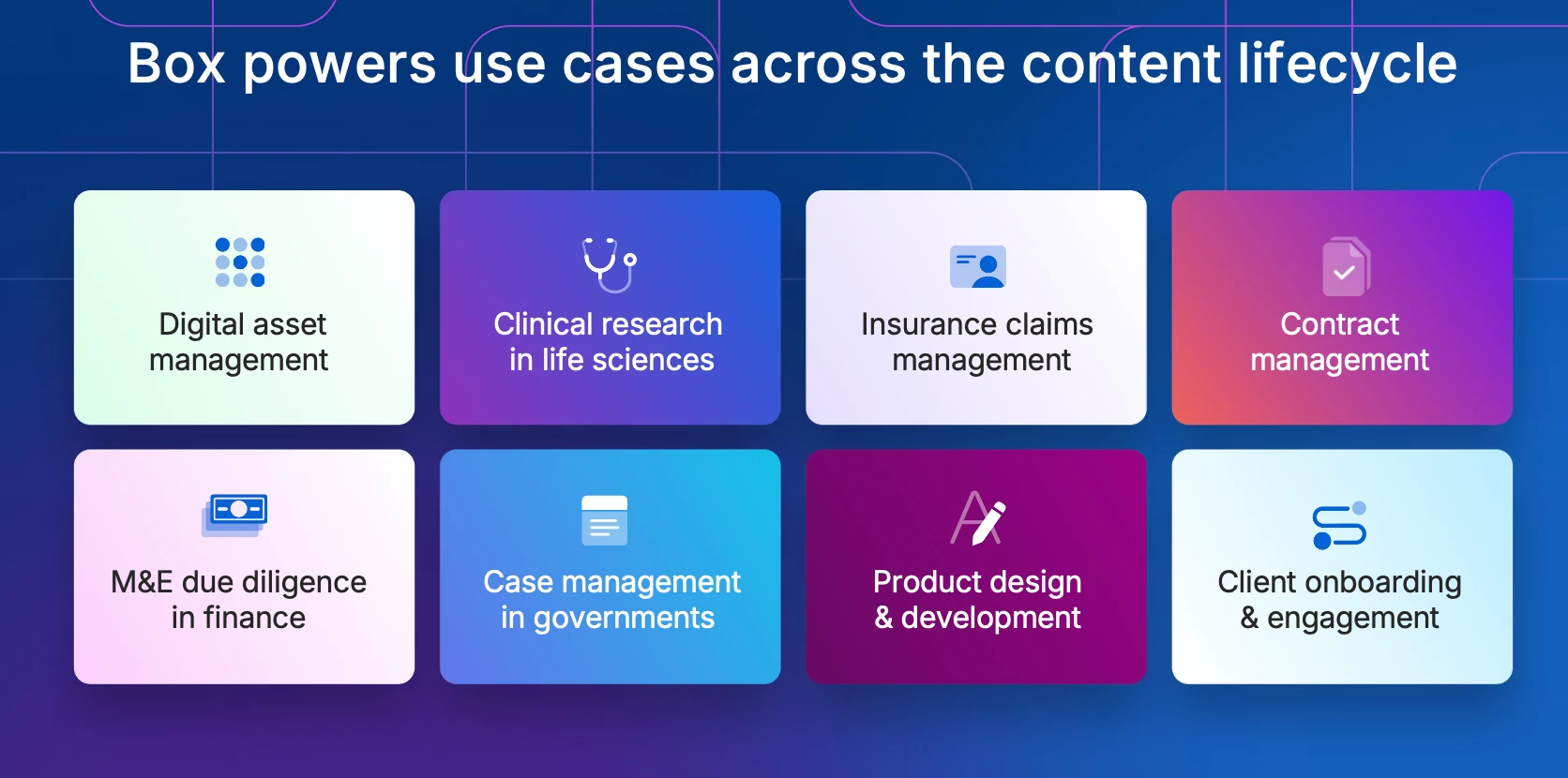 Box powers use cases across the content lifecycle

Digital asset management

Clinical research in life sciences

Insurance claims management

Contract management

M&E due diligence in finance

Case management in governments

Product design & development

Client onboarding & engagement